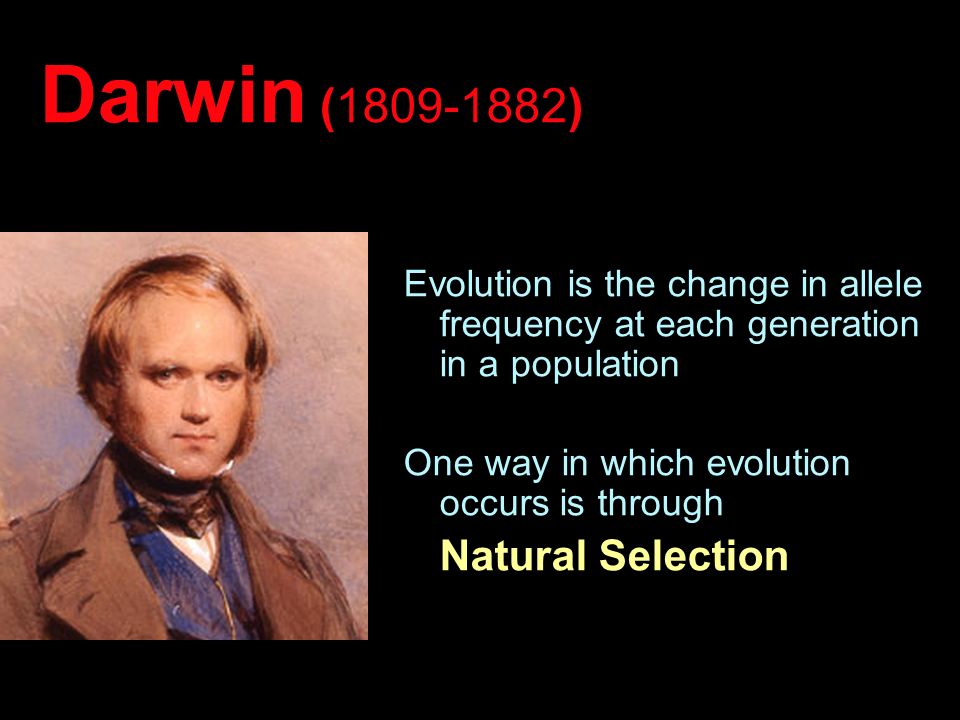 Darwin (1809-1882)

Evolution is the change in allele frequency at each generation in a population

One way in which evolution occurs is through

Natural Selection